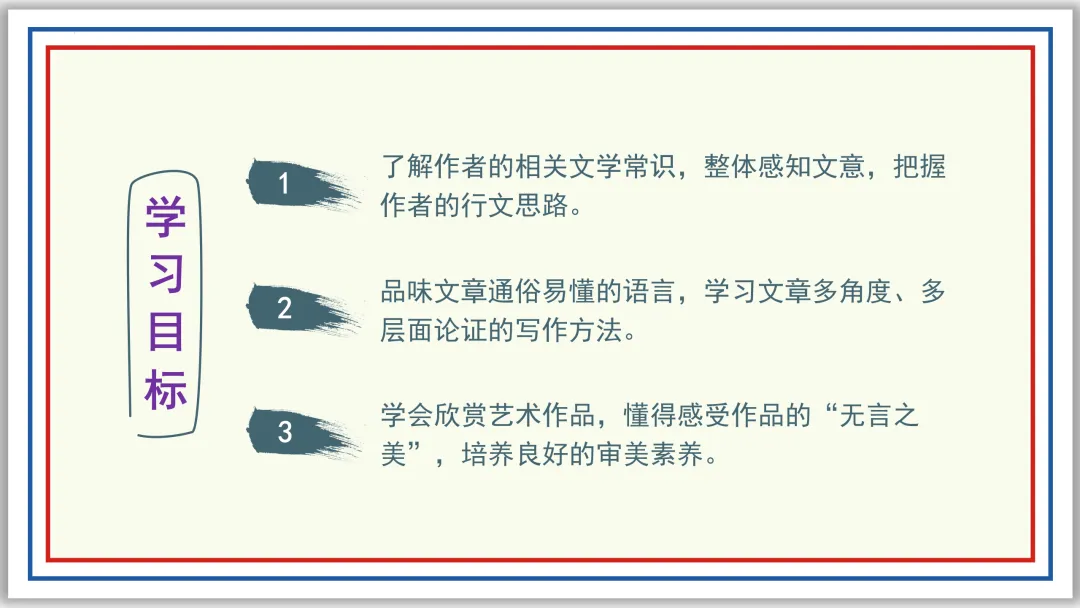 学习目标

1 了解作者的相关文学常识，整体感知文意，把握作者的行文思路。

2 品味文章通俗易懂的语言，学习文章多角度、多层面论证的写作方法。

3 学会欣赏艺术作品，懂得感受作品的“无言之美”，培养良好的审美素养。